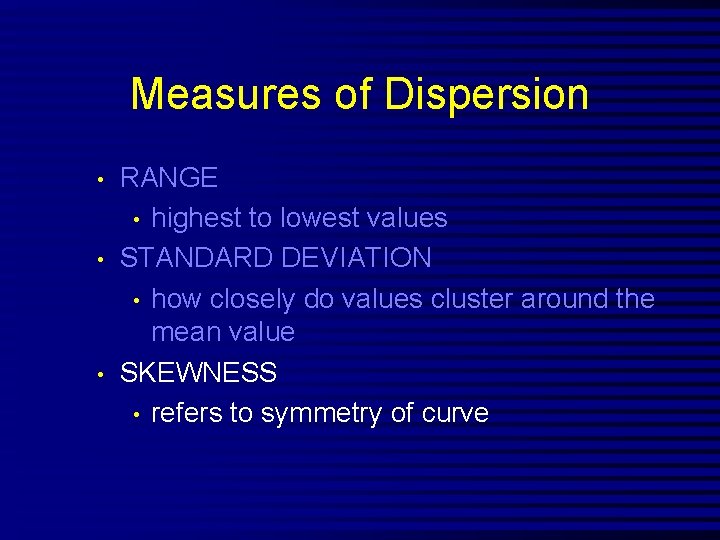 Measures of Dispersion

• RANGE
  • highest to lowest values
• STANDARD DEVIATION
  • how closely do values cluster around the mean value
• SKEWNESS
  • refers to symmetry of curve